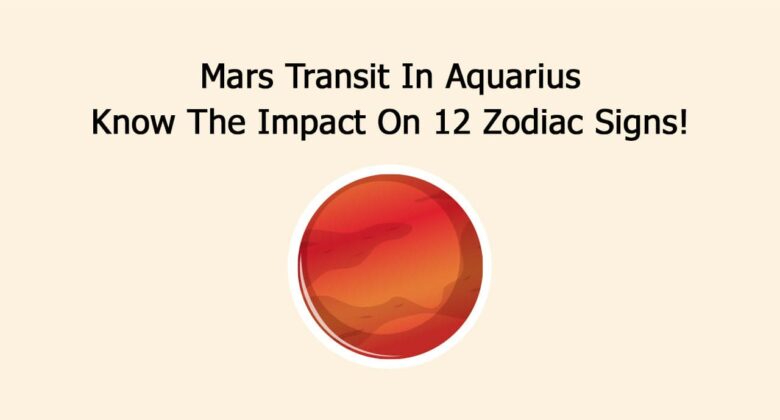 Mars Transit In Aquarius
Know The Impact On 12 Zodiac Signs!